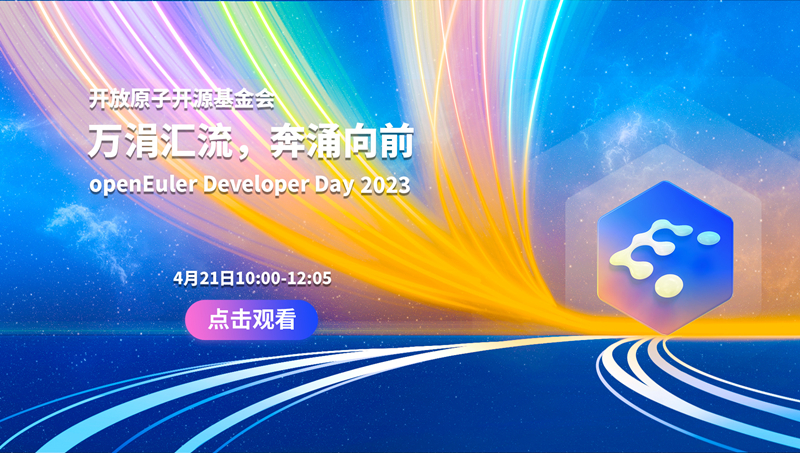 开放原子开源基金会

万涓汇流，奔涌向前

openEuler Developer Day 2023

4月21日10:00-12:05

点击观看